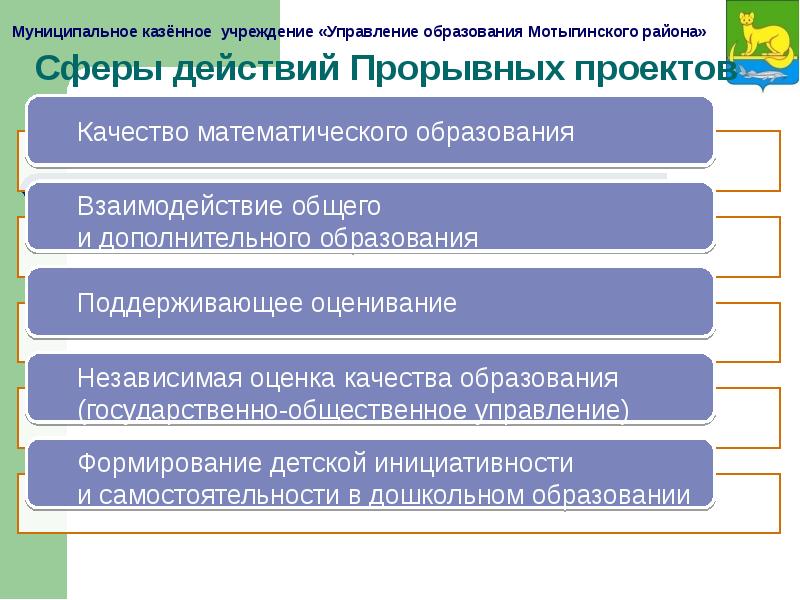 Муниципальное казённое учреждение «Управление образования Мотыгинского района»

Сферы действий Прорывных проектов

Качество математического образования

Взаимодействие общего
и дополнительного образования

Поддерживающее оценивание

Независимая оценка качества образования
(государственно-общественное управление)

Формирование детской инициативности
и самостоятельности в дошкольном образовании